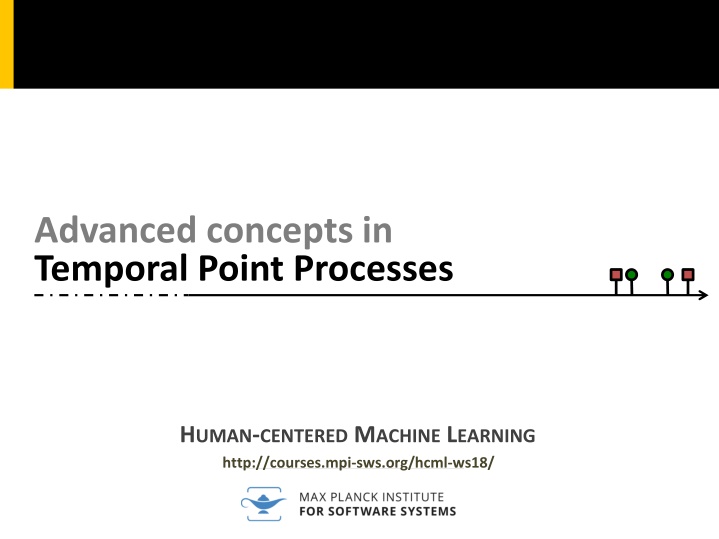 Advanced concepts in
Temporal Point Processes

HUMAN-CENTERED MACHINE LEARNING
http://courses.mpi-sws.org/hcml-ws18/

MAX PLANCK INSTITUTE
FOR SOFTWARE SYSTEMS